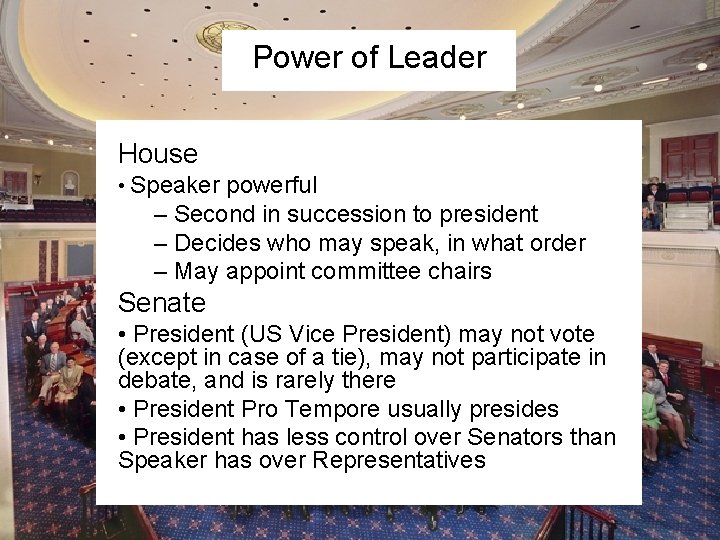 Power of Leader

House

• Speaker powerful

– Second in succession to president

– Decides who may speak, in what order

– May appoint committee chairs

Senate

• President (US Vice President) may not vote (except in case of a tie), may not participate in debate, and is rarely there

• President Pro Tempore usually presides

• President has less control over Senators than Speaker has over Representatives